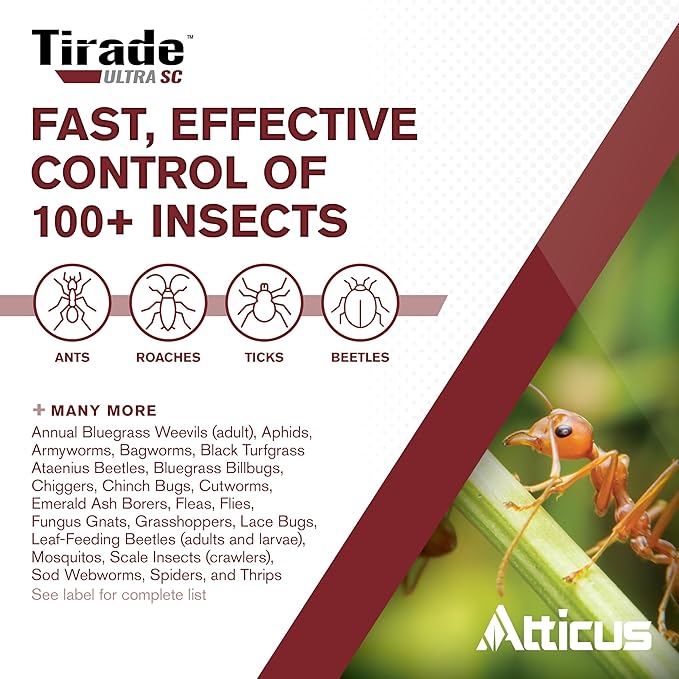 Tirade™
ULTRA SC

FAST, EFFECTIVE CONTROL OF 100+ INSECTS

ANTS
ROACHES
TICKS
BEETLES

+ MANY MORE
Annual Bluegrass Weevils (adult), Aphids, Armyworms, Bagworms, Black Turfgrass Ataenius Beetles, Bluegrass Billbugs, Chiggers, Chinch Bugs, Cutworms, Emerald Ash Borers, Fleas, Flies, Fungus Gnats, Grasshoppers, Lace Bugs, Leaf-Feeding Beetles (adults and larvae), Mosquitos, Scale Insects (crawlers), Sod Webworms, Spiders, and Thrips
See label for complete list

Atticus